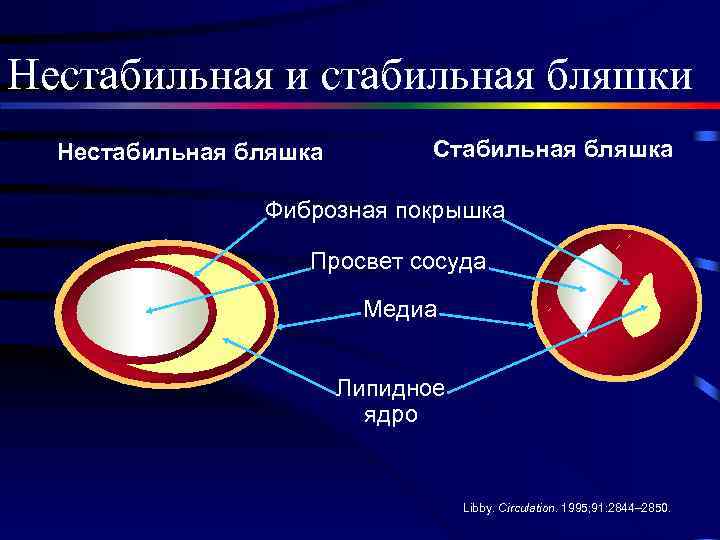 Нестабильная и стабильная бляшки

Нестабильная бляшка

Стабильная бляшка

Фиброзная покрышка

Просвет сосуда

Медиа

Липидное ядро

Libby. Circulation. 1995;91:2844–2850.